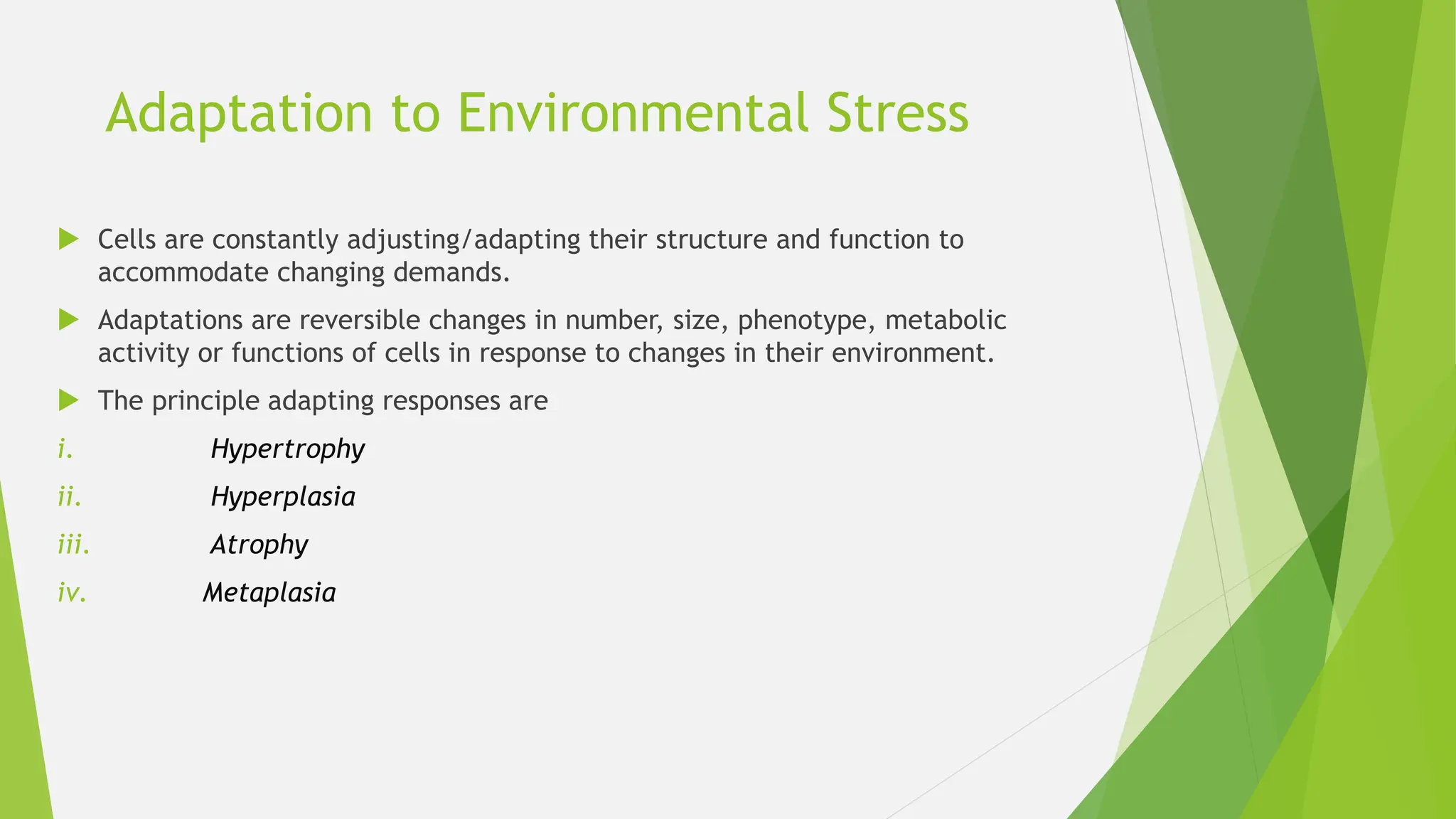 Adaptation to Environmental Stress

Cells are constantly adjusting/adapting their structure and function to accommodate changing demands.

Adaptations are reversible changes in number, size, phenotype, metabolic activity or functions of cells in response to changes in their environment.

The principle adapting responses are

i. Hypertrophy

ii. Hyperplasia

iii. Atrophy

iv. Metaplasia